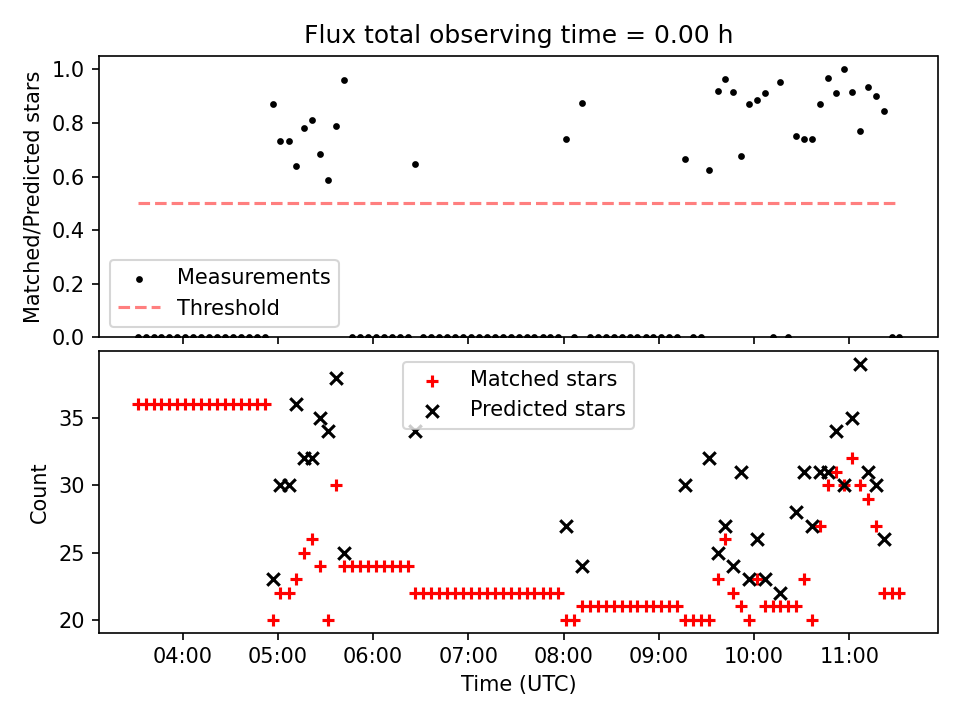 Flux total observing time = 0.00 h

Matched/Predicted stars

1.0
0.8
0.6
0.4
0.2
0.0

Measurements
Threshold

Count

35
30
25
20

Matched stars
Predicted stars

04:00
05:00
06:00
07:00
08:00
09:00
10:00
11:00

Time (UTC)